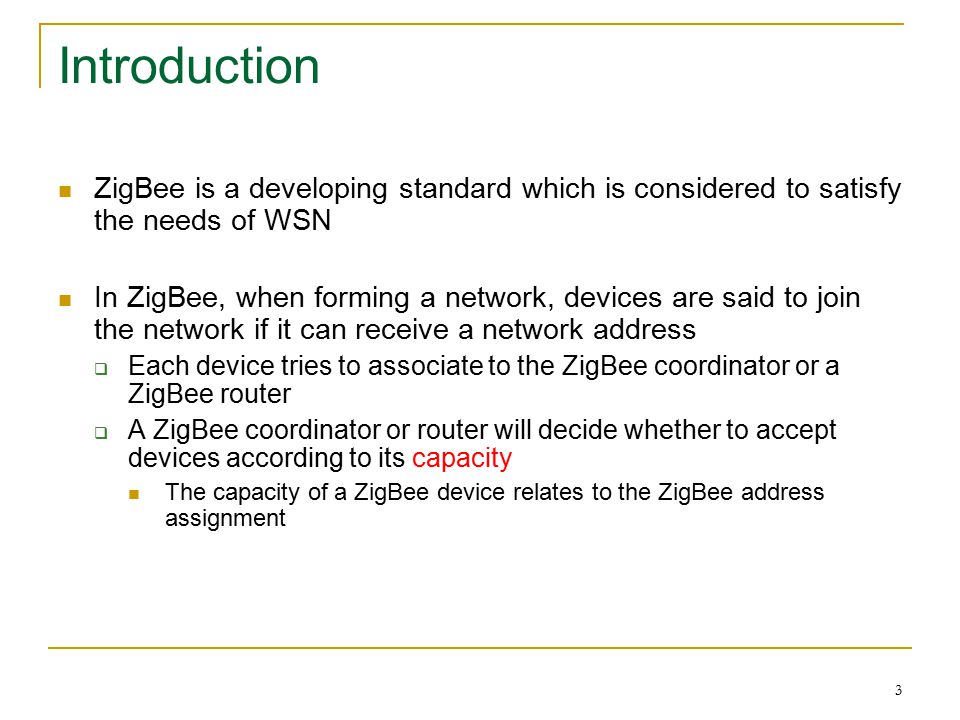 Introduction

ZigBee is a developing standard which is considered to satisfy the needs of WSN

In ZigBee, when forming a network, devices are said to join the network if it can receive a network address

Each device tries to associate to the ZigBee coordinator or a ZigBee router

A ZigBee coordinator or router will decide whether to accept devices according to its capacity

The capacity of a ZigBee device relates to the ZigBee address assignment

3